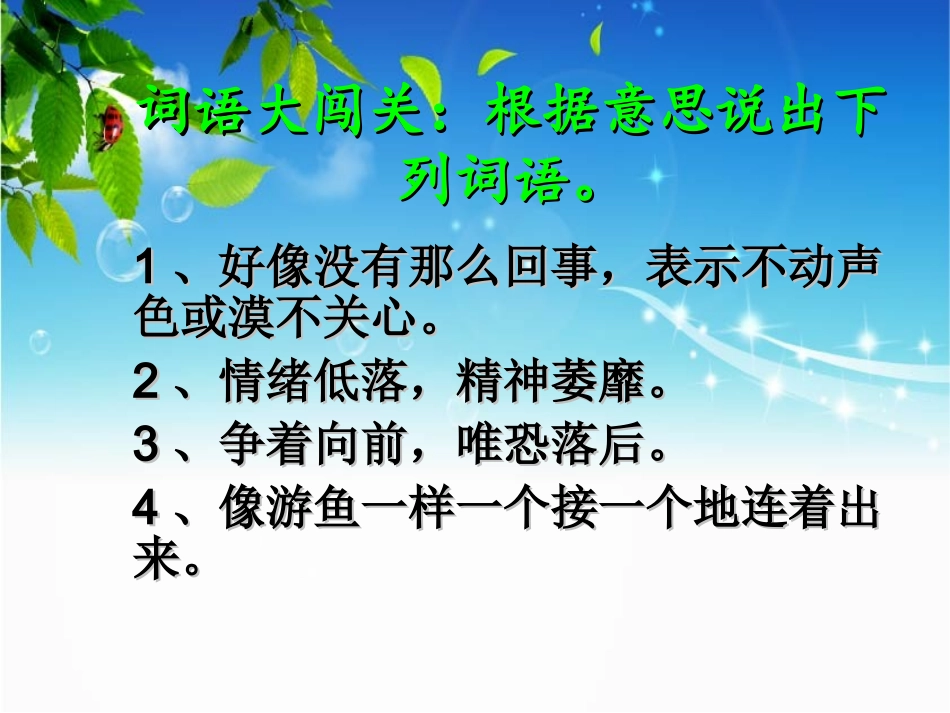 词语大闯关：根据意思说出下列词语。

1、好像没有那么回事，表示不动声色或漠不关心。

2、情绪低落，精神萎靡。

3、争着向前，唯恐落后。

4、像游鱼一样一个接一个地连着出来。